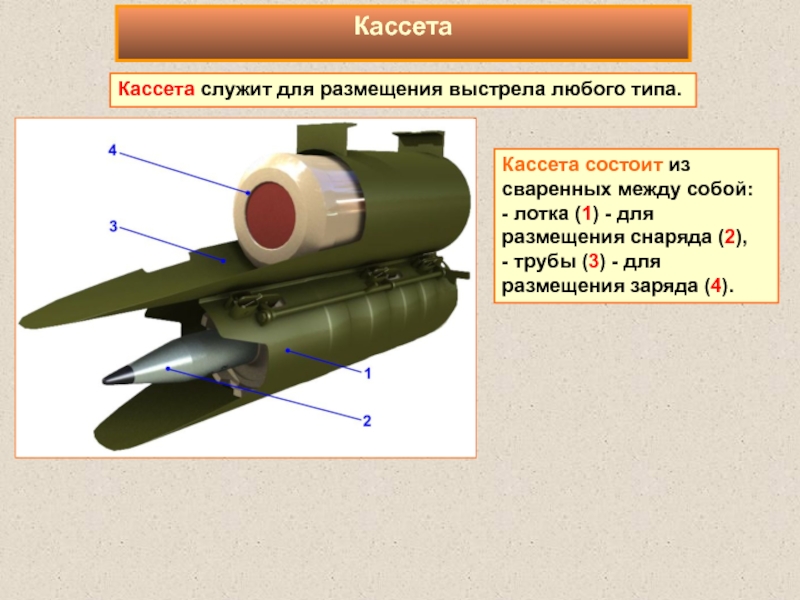 Кассета

Кассета служит для размещения выстрела любого типа.

4

3

1

2

Кассета состоит из сваренных между собой:
- лотка (1) - для размещения снаряда (2),
- трубы (3) - для размещения заряда (4).